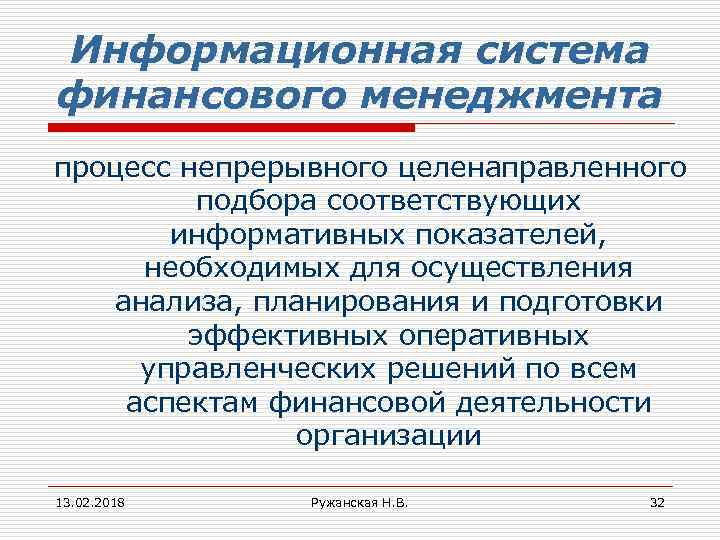 Информационная система финансового менеджмента

процесс непрерывного целенаправленного подбора соответствующих информативных показателей, необходимых для осуществления анализа, планирования и подготовки эффективных оперативных управленческих решений по всем аспектам финансовой деятельности организации

13.02.2018

Ружанская Н.В.

32